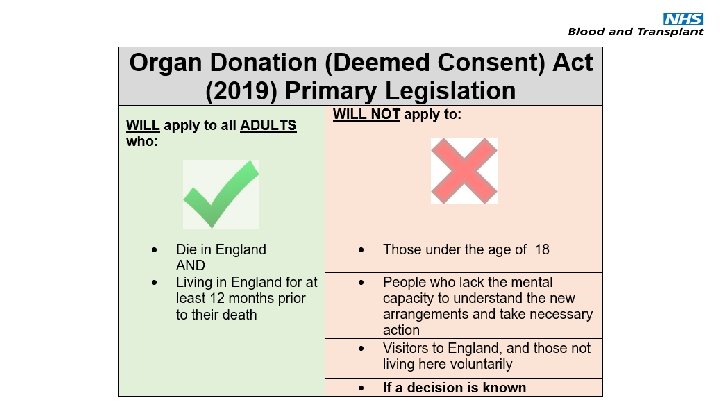 NHS
Blood and Transplant

Organ Donation (Deemed Consent) Act (2019) Primary Legislation

WILL apply to all ADULTS who:

- Die in England
AND
- Living in England for at least 12 months prior to their death

WILL NOT apply to:

- Those under the age of 18
- People who lack the mental capacity to understand the new arrangements and take necessary action
- Visitors to England, and those not living here voluntarily
- If a decision is known